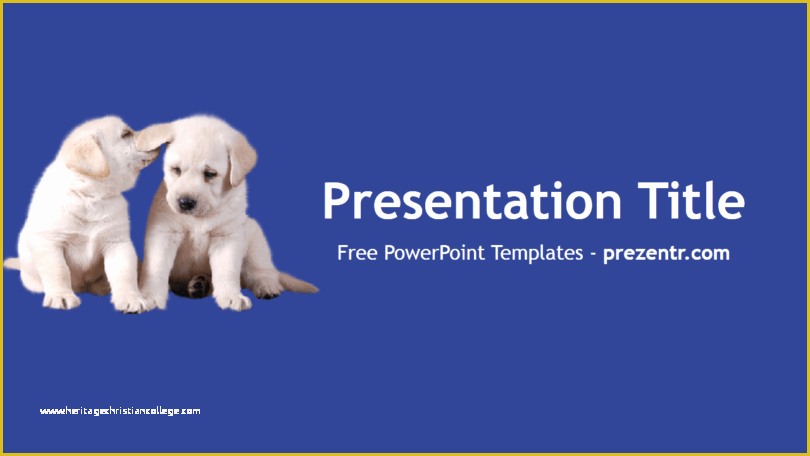 Presentation Title

Free PowerPoint Templates - prezentr.com

www.heritagechristiancollege.com